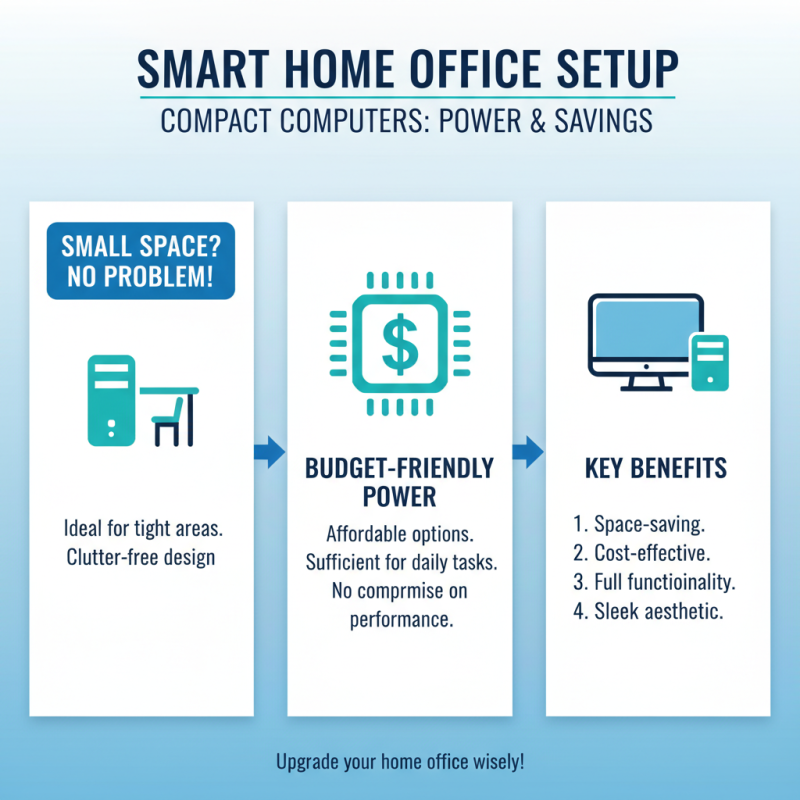 SMART HOME OFFICE SETUP

COMPACT COMPUTERS: POWER & SAVINGS

SMALL SPACE? NO PROBLEM!

Ideal for tight areas.
Clutter-free design

$

BUDGET-FRIENDLY POWER

Affordable options.
Sufficient for daily tasks.
No comprmise on performance.

KEY BENEFITS

1. Space-saving.
2. Cost-effective.
3. Full functioinality.
4. Sleek aesthetic.

Upgrade your home office wisely!